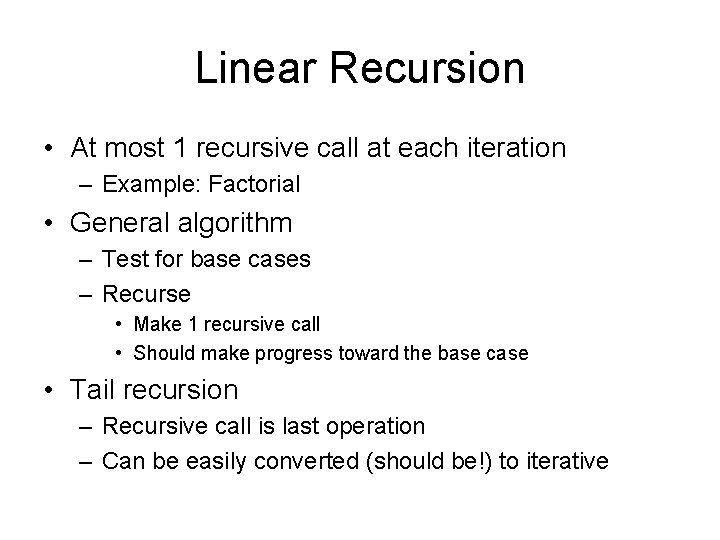 Linear Recursion

• At most 1 recursive call at each iteration
– Example: Factorial
• General algorithm
– Test for base cases
– Recurse
• Make 1 recursive call
• Should make progress toward the base case
• Tail recursion
– Recursive call is last operation
– Can be easily converted (should be!) to iterative